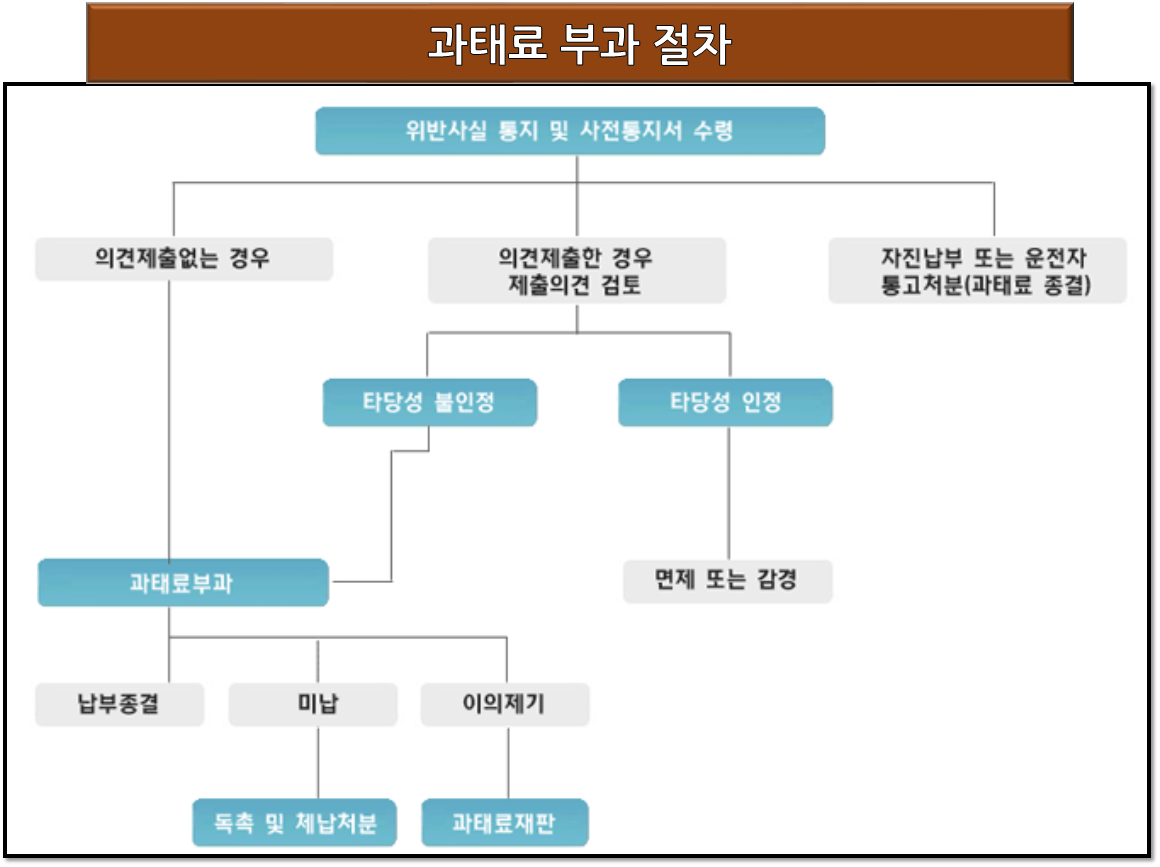 과태료 부과 절차

위반사실 통지 및 사전통지서 수령

의견제출없는 경우

의견제출한 경우
제출의견 검토

자진납부 또는 운전자
통고처분(과태료 종결)

타당성 불인정

타당성 인정

과태료부과

면제 또는 감경

납부종결

미납

이의제기

독촉 및 체납처분

과태료재판